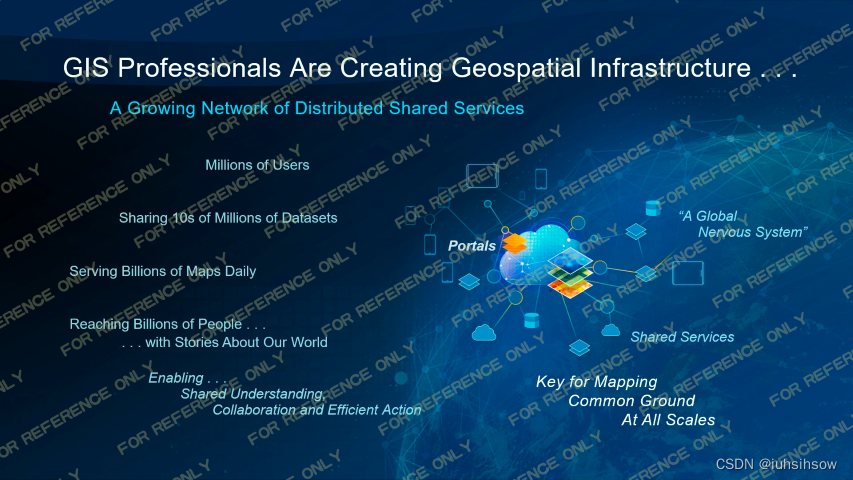 GIS Professionals Are Creating Geospatial Infrastructure . . .

A Growing Network of Distributed Shared Services

Millions of Users

Sharing 10s of Millions of Datasets

Serving Billions of Maps Daily

Reaching Billions of People . . .
. . . with Stories About Our World

Enabling . . .
Shared Understanding,
Collaboration and Efficient Action

Portals

"A Global
Nervous System"

Shared Services

Key for Mapping
Common Ground
At All Scales

FOR REFERENCE ONLY

CSDN @iuhsihsow